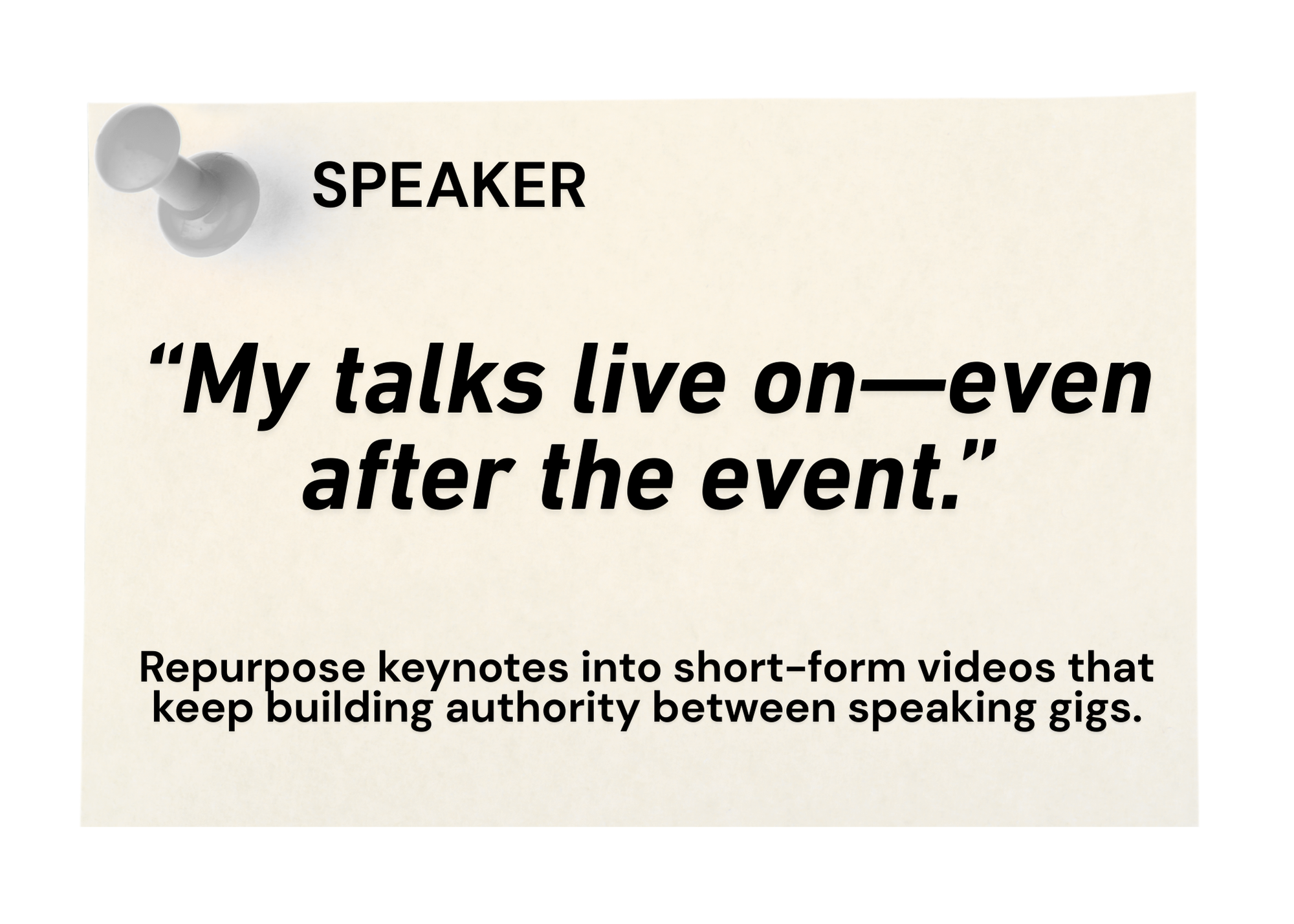 SPEAKER

“My talks live on—even after the event.”

Repurpose keynotes into short-form videos that keep building authority between speaking gigs.